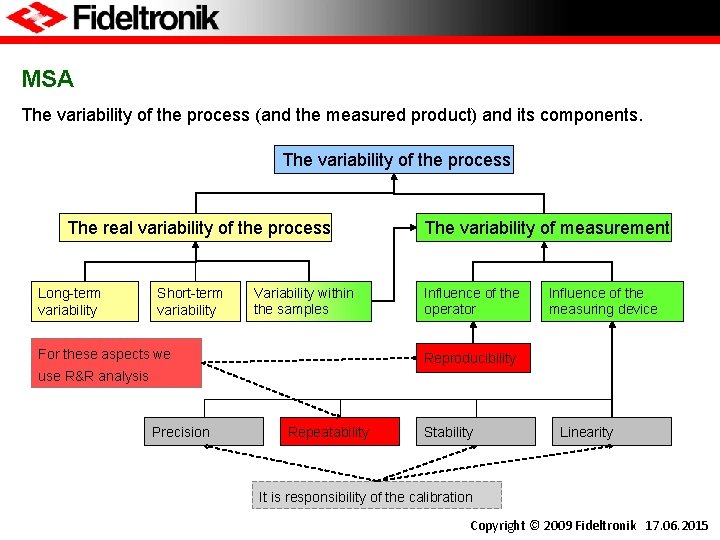 Fideltronik

MSA

The variability of the process (and the measured product) and its components.

The variability of the process

The real variability of the process

The variability of measurement

Long-term variability

Short-term variability

Variability within the samples

Influence of the operator

Influence of the measuring device

For these aspects we use R&R analysis

Reproducibility

Precision

Repeatability

Stability

Linearity

It is responsibility of the calibration

Copyright © 2009 Fideltronik 17.06.2015